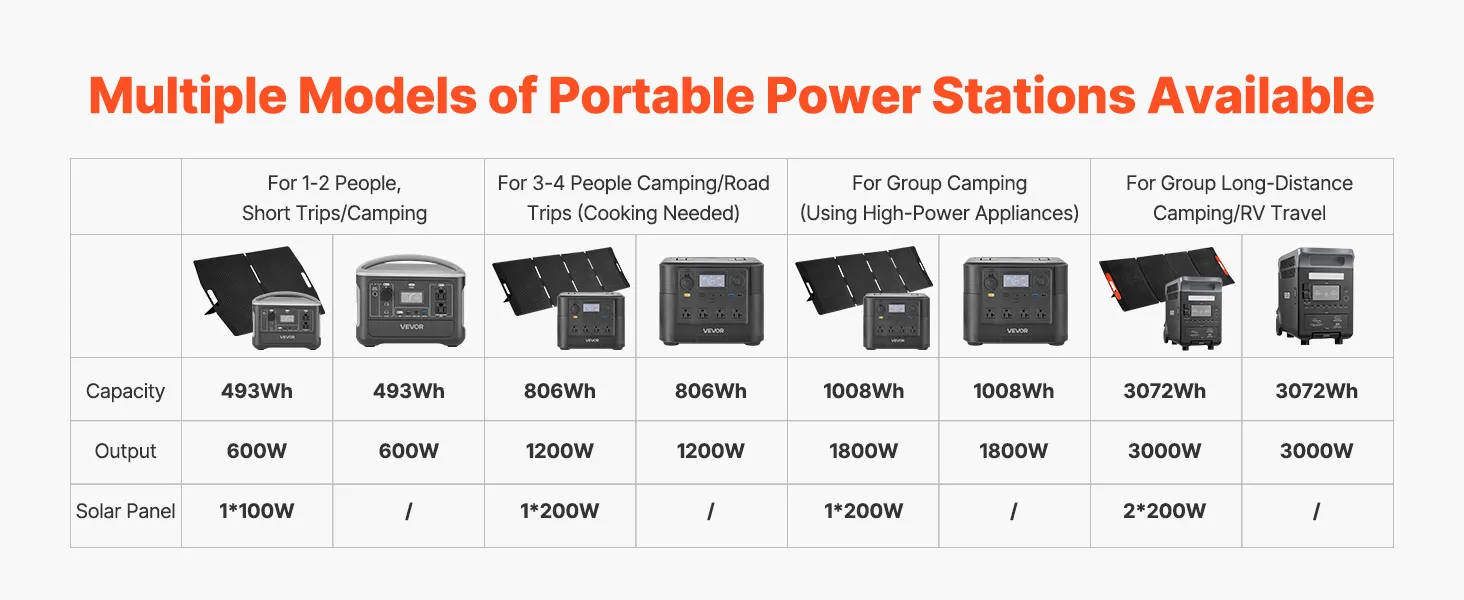 Multiple Models of Portable Power Stations Available

| | For 1-2 People, Short Trips/Camping | | For 3-4 People Camping/Road Trips (Cooking Needed) | | For Group Camping (Using High-Power Appliances) | | For Group Long-Distance Camping/RV Travel | |
|---|---|---|---|---|---|---|---|---|
| | VEVOR | VEVOR | VEVOR | VEVOR | VEVOR | VEVOR | | |
| Capacity | 493Wh | 493Wh | 806Wh | 806Wh | 1008Wh | 1008Wh | 3072Wh | 3072Wh |
| Output | 600W | 600W | 1200W | 1200W | 1800W | 1800W | 3000W | 3000W |
| Solar Panel | 1*100W | / | 1*200W | / | 1*200W | / | 2*200W | / |